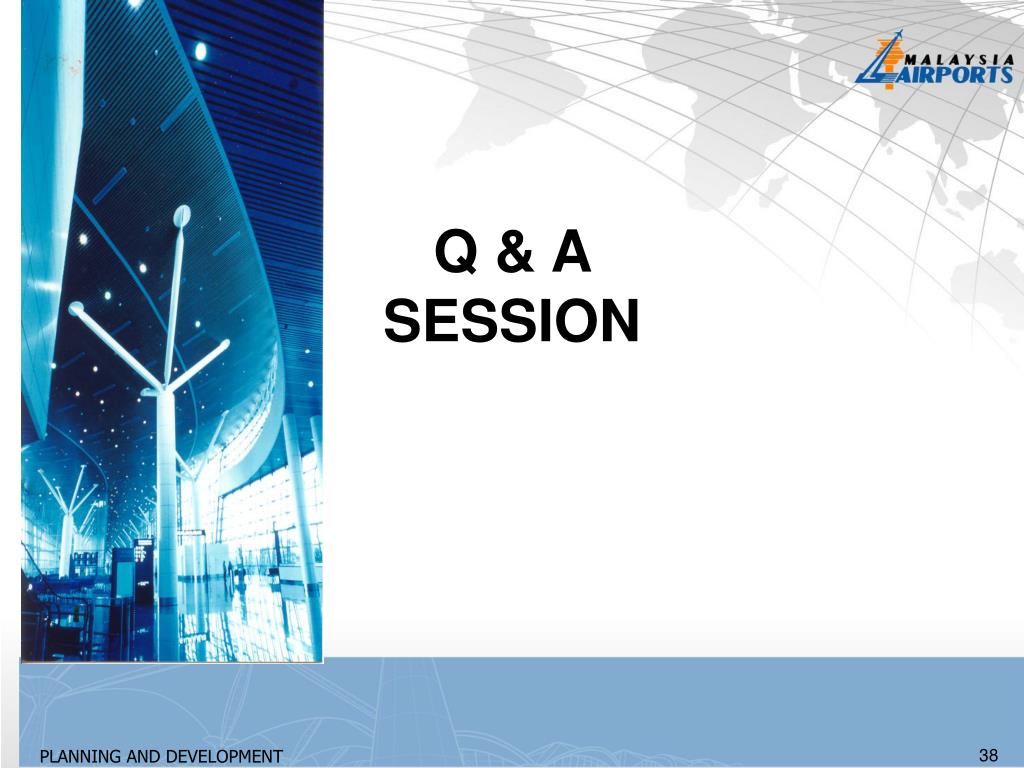 MALAYSIA AIRPORTS

Q & A
SESSION

PLANNING AND DEVELOPMENT

38